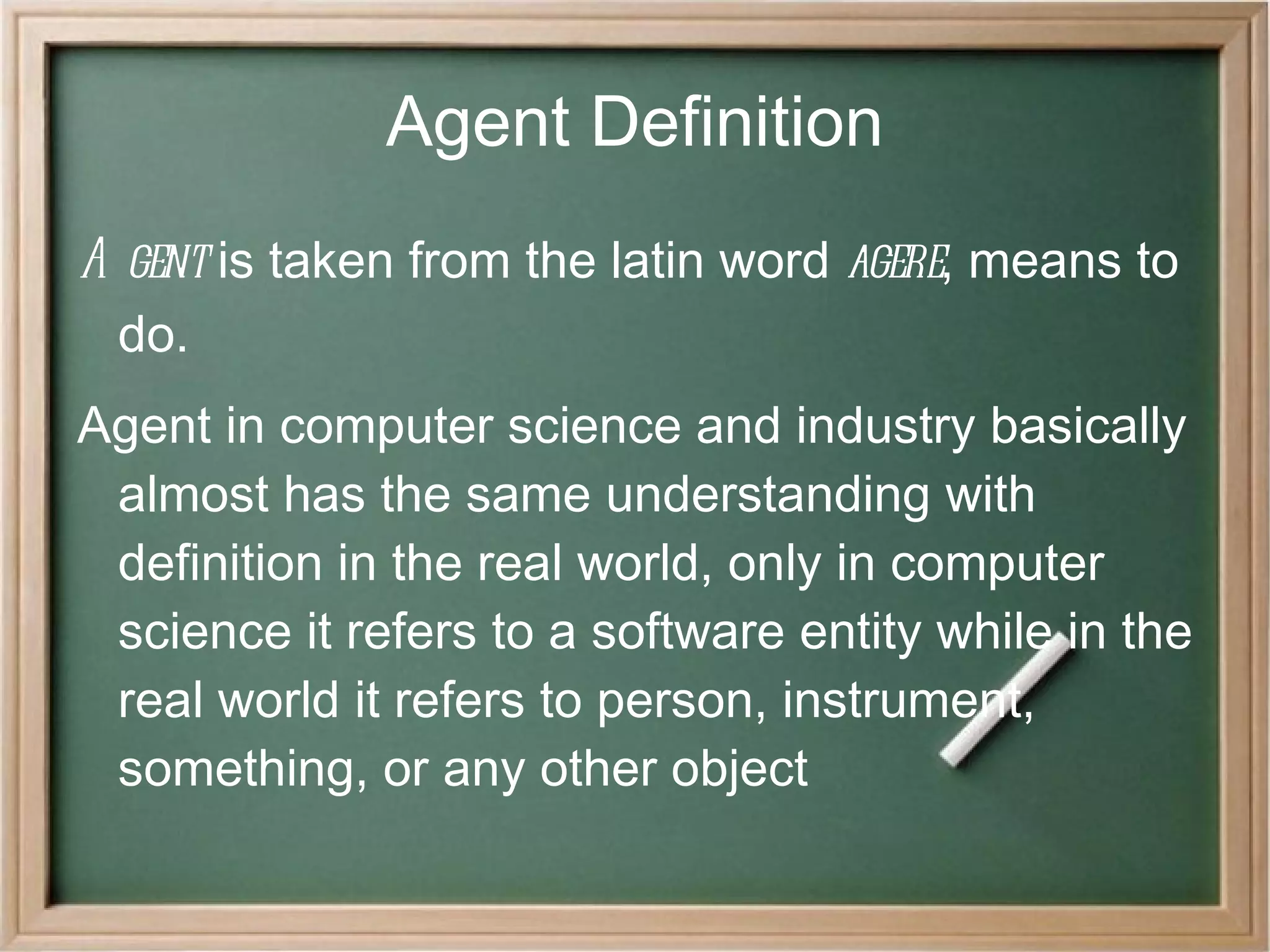 Agent Definition

A GENT is taken from the latin word AGERE, means to do.

Agent in computer science and industry basically almost has the same understanding with definition in the real world, only in computer science it refers to a software entity while in the real world it refers to person, instrument, something, or any other object